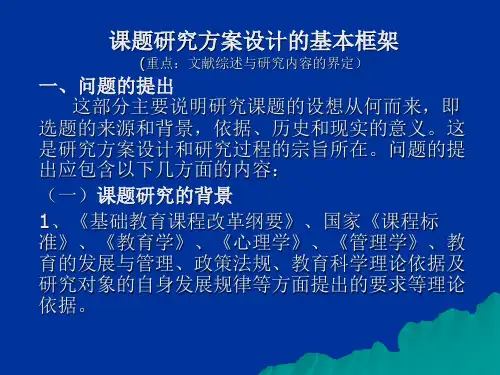 课题研究方案设计的基本框架
（重点：文献综述与研究内容的界定）

一、问题的提出

这部分主要说明研究课题的设想从何而来，即选题的来源和背景，依据、历史和现实的意义。这是研究方案设计和研究过程的宗旨所在。问题的提出应包含以下几方面的内容：

（一）课题研究的背景

1、《基础教育课程改革纲要》、国家《课程标准》、《教育学》、《心理学》、《管理学》、教育的发展与管理、政策法规、教育科学理论依据及研究对象的自身发展规律等方面提出的要求等理论依据。